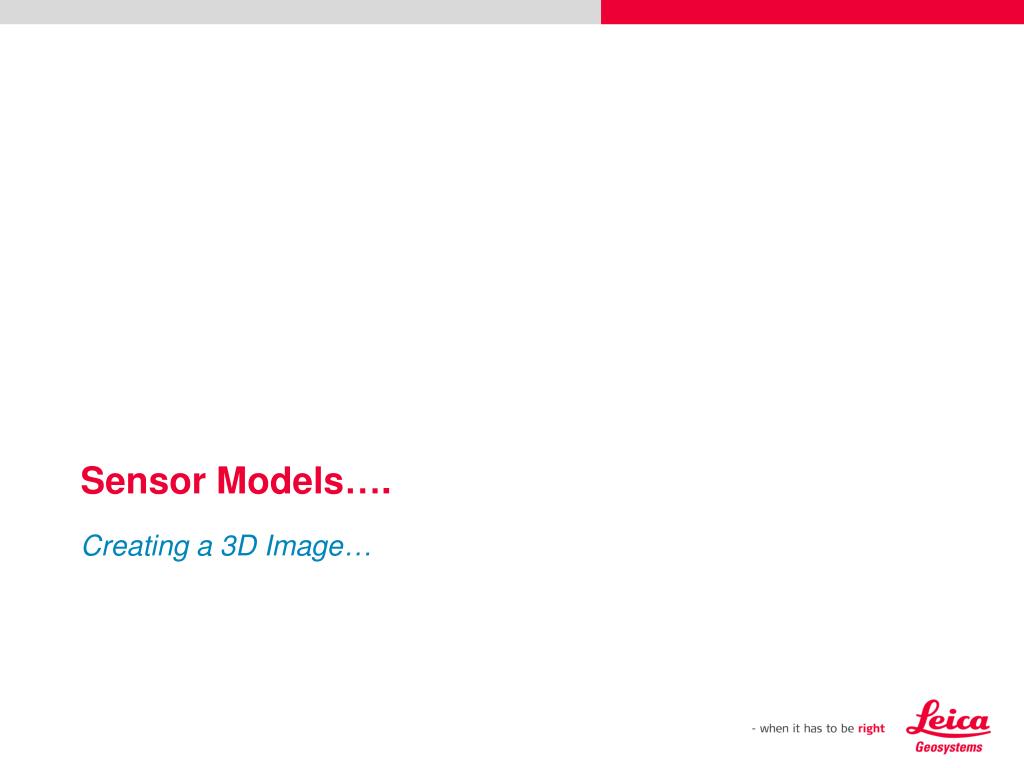 Sensor Models….

Creating a 3D Image…

- when it has to be right

Leica
Geosystems